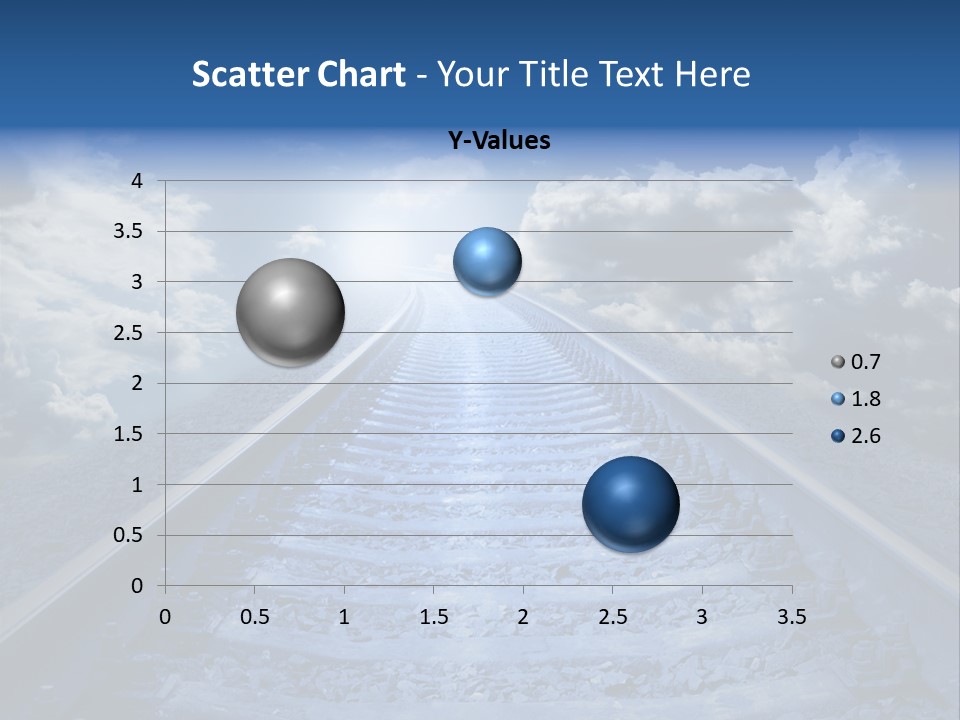 Scatter Chart - Your Title Text Here

Y-Values

4
3.5
3
2.5
2
1.5
1
0.5
0

0 0.5 1 1.5 2 2.5 3 3.5

0.7
1.8
2.6